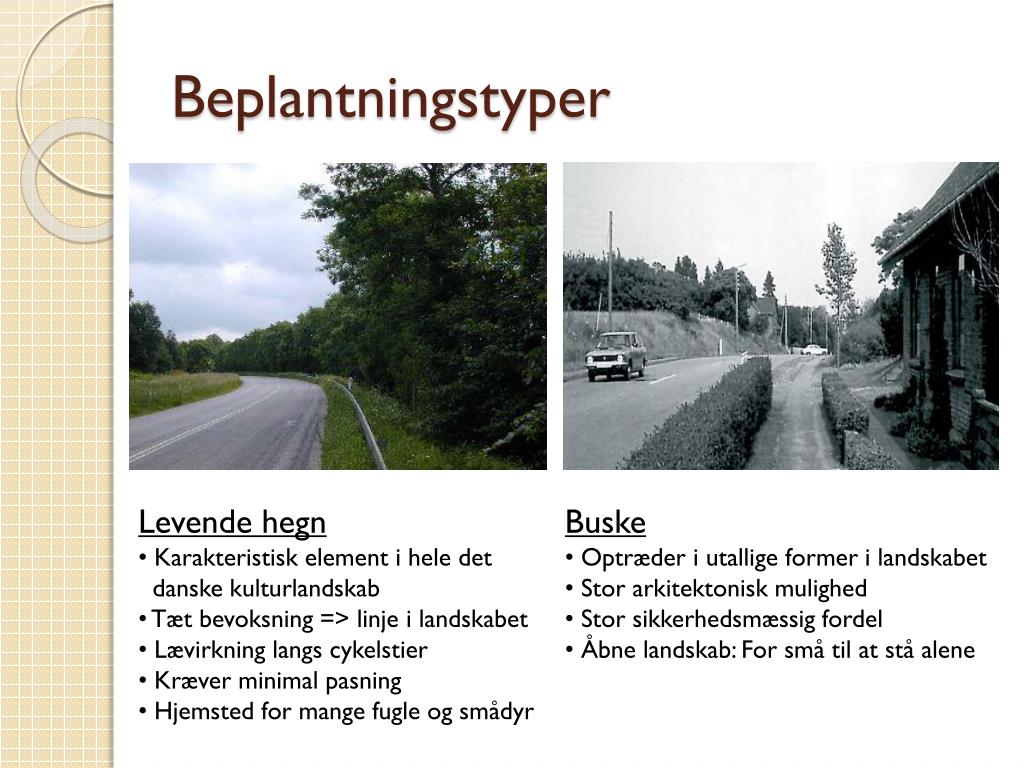 Beplantningstyper

Levende hegn
• Karakteristisk element i hele det danske kulturlandskab
• Tæt bevoksning => linje i landskabet
• Lævirkning langs cykelstier
• Kræver minimal pasning
• Hjemsted for mange fugle og smådyr

Buske
• Optræder i utallige former i landskabet
• Stor arkitektonisk mulighed
• Stor sikkerhedsmæssig fordel
• Åbne landskab: For små til at stå alene